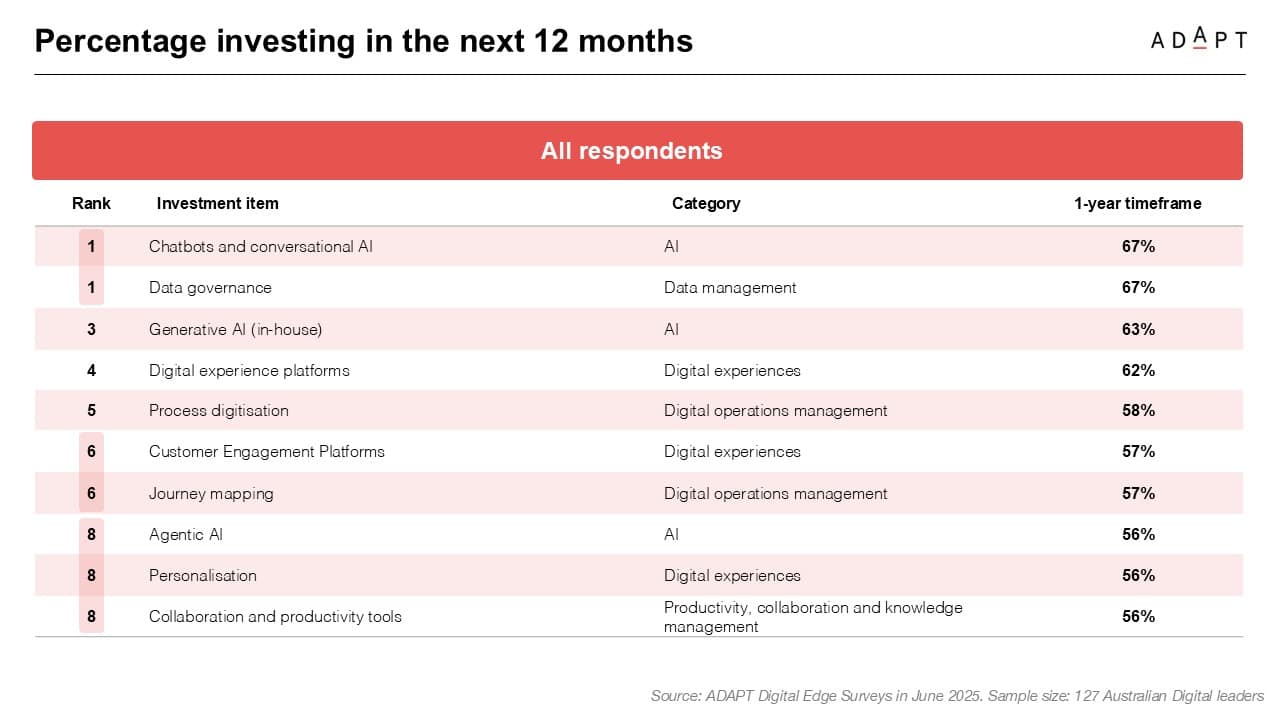 Percentage investing in the next 12 months

ADAPT

All respondents

| Rank | Investment item | Category | 1-year timeframe |
|---|---|---|---|
| 1 | Chatbots and conversational AI | AI | 67% |
| 1 | Data governance | Data management | 67% |
| 3 | Generative AI (in-house) | AI | 63% |
| 4 | Digital experience platforms | Digital experiences | 62% |
| 5 | Process digitisation | Digital operations management | 58% |
| 6 | Customer Engagement Platforms | Digital experiences | 57% |
| 6 | Journey mapping | Digital operations management | 57% |
| 8 | Agentic AI | AI | 56% |
| 8 | Personalisation | Digital experiences | 56% |
| 8 | Collaboration and productivity tools | Productivity, collaboration and knowledge management | 56% |

Source: ADAPT Digital Edge Surveys in June 2025. Sample size: 127 Australian Digital leaders